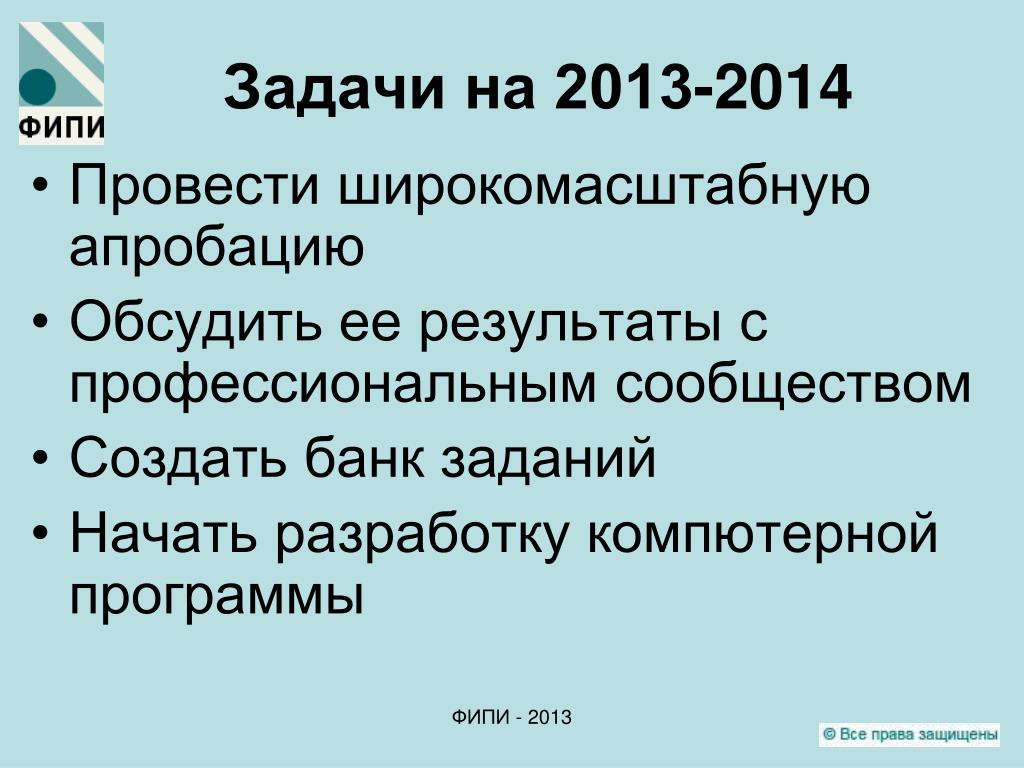 ФИПИ

Задачи на 2013-2014

• Провести широкомасштабную апробацию
• Обсудить ее результаты с профессиональным сообществом
• Создать банк заданий
• Начать разработку компютерной программы

ФИПИ - 2013

© Все права защищены